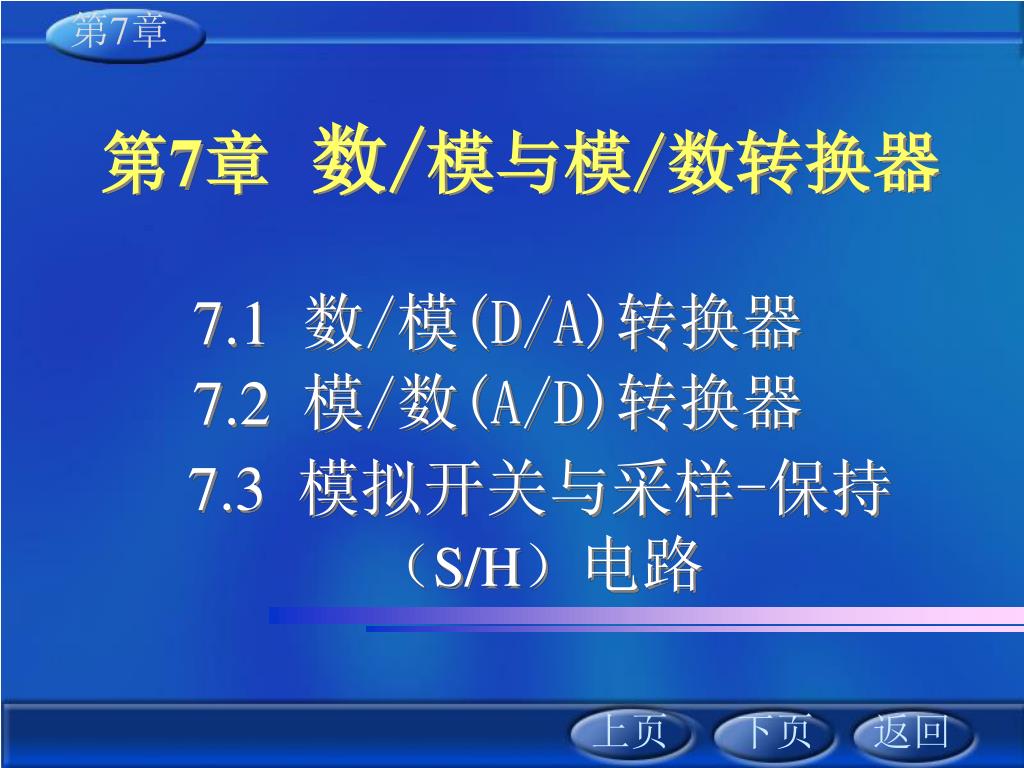 第7章

第7章 数/模与模/数转换器

7.1 数/模(D/A)转换器
7.2 模/数(A/D)转换器
7.3 模拟开关与采样-保持（S/H）电路

上页 下页 返回